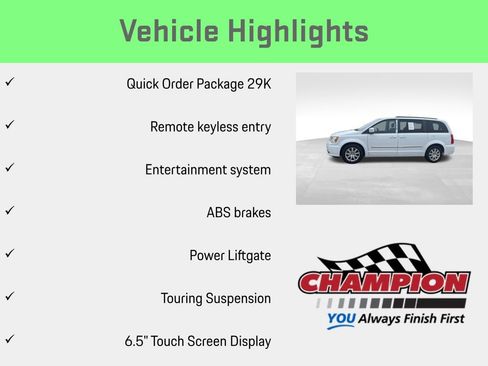 Vehicle Highlights

✓ Quick Order Package 29K

✓ Remote keyless entry

✓ Entertainment system

✓ ABS brakes

✓ Power Liftgate

✓ Touring Suspension

✓ 6.5" Touch Screen Display

CHAMPION

YOU Always Finish First